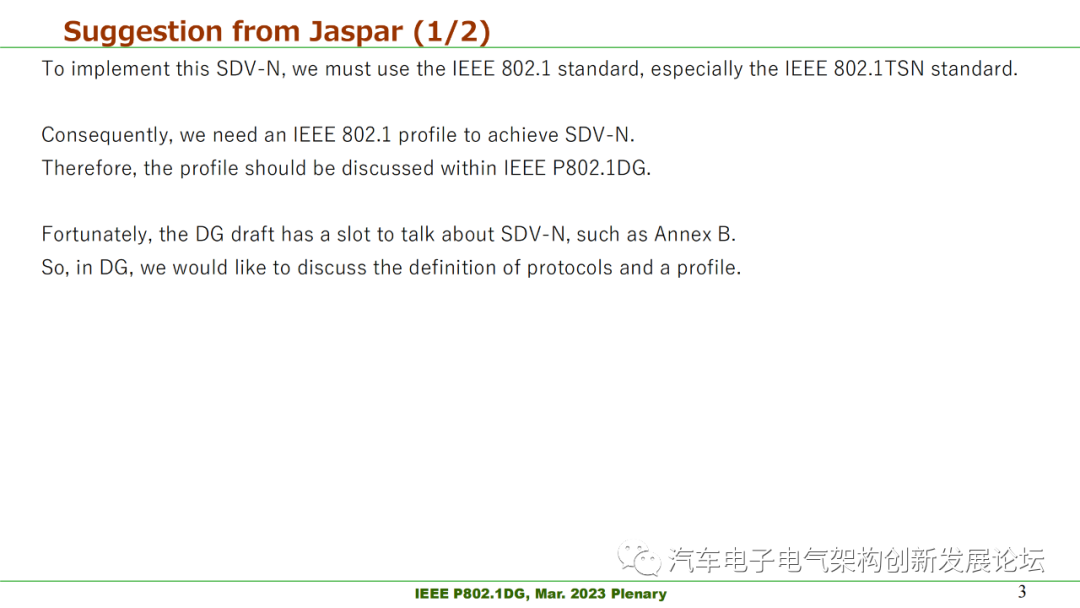 Suggestion from Jaspar (1/2)

To implement this SDV-N, we must use the IEEE 802.1 standard, especially the IEEE 802.1TSN standard.

Consequently, we need an IEEE 802.1 profile to achieve SDV-N.
Therefore, the profile should be discussed within IEEE P802.1DG.

Fortunately, the DG draft has a slot to talk about SDV-N, such as Annex B.
So, in DG, we would like to discuss the definition of protocols and a profile.

汽车电子电气架构创新发展论坛

IEEE P802.1DG, Mar. 2023 Plenary

3